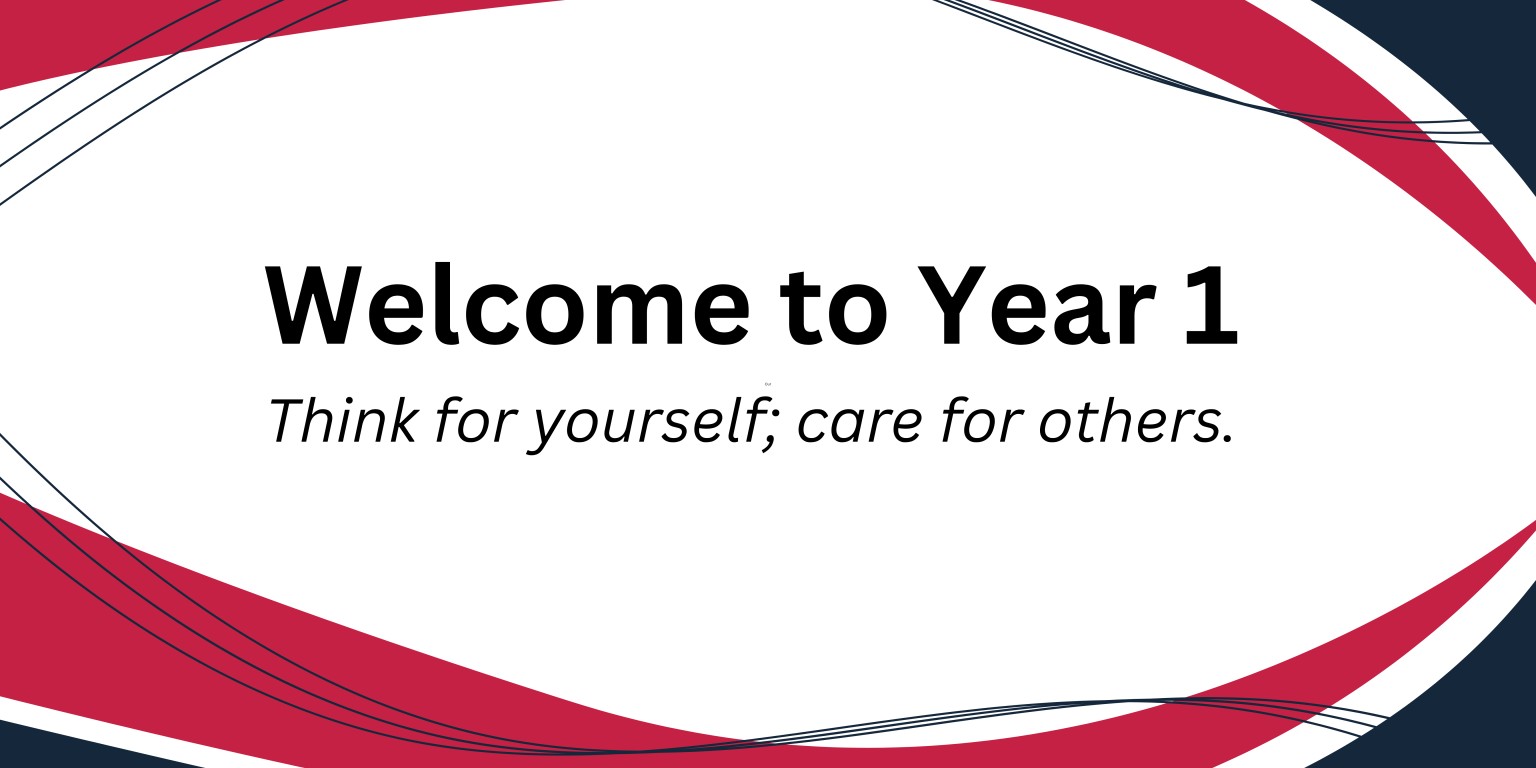 Welcome to Year 1

Think for yourself; care for others.